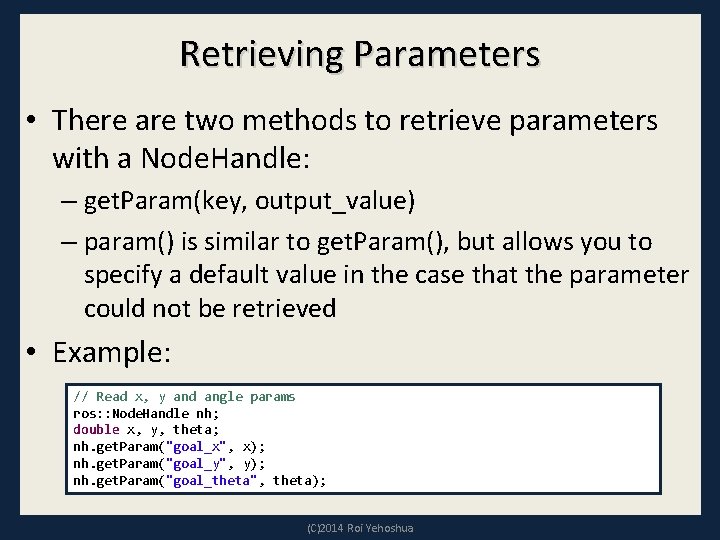 Retrieving Parameters

• There are two methods to retrieve parameters with a NodeHandle:

– getParam(key, output_value)

– param() is similar to getParam(), but allows you to specify a default value in the case that the parameter could not be retrieved

• Example:

// Read x, y and angle params
ros::NodeHandle nh;
double x, y, theta;
nh.getParam("goal_x", x);
nh.getParam("goal_y", y);
nh.getParam("goal_theta", theta);

(C)2014 Roi Yehoshua